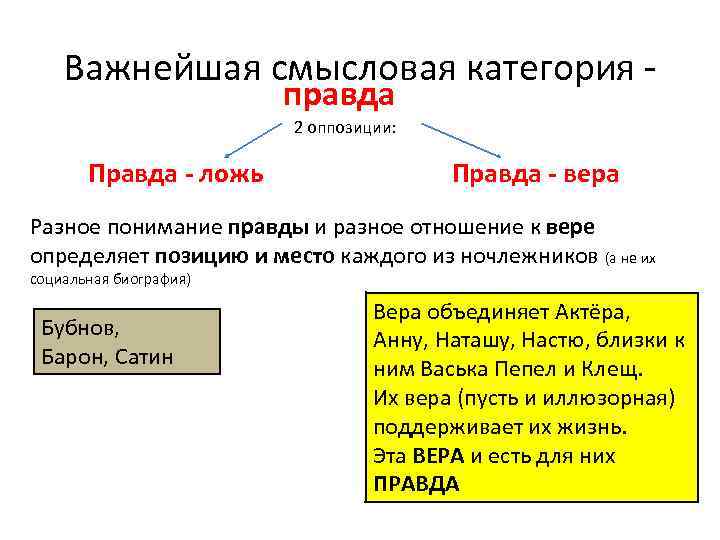 Важнейшая смысловая категория - правда

2 оппозиции:

Правда - ложь

Правда - вера

Разное понимание правды и разное отношение к вере определяет позицию и место каждого из ночлежников (а не их социальная биография)

Бубнов,
Барон, Сатин

Вера объединяет Актёра, Анну, Наташу, Настю, близки к ним Васька Пепел и Клещ.
Их вера (пусть и иллюзорная) поддерживает их жизнь.
Эта ВЕРА и есть для них ПРАВДА